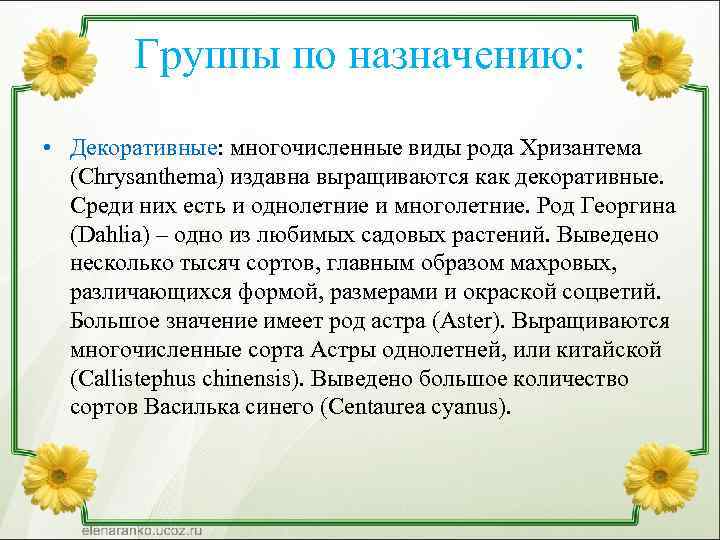 Группы по назначению:

• Декоративные: многочисленные виды рода Хризантема (Chrysanthema) издавна выращиваются как декоративные. Среди них есть и однолетние и многолетние. Род Георгина (Dahlia) – одно из любимых садовых растений. Выведено несколько тысяч сортов, главным образом махровых, различающихся формой, размерами и окраской соцветий. Большое значение имеет род астра (Aster). Выращиваются многочисленные сорта Астры однолетней, или китайской (Callistephus chinensis). Выведено большое количество сортов Василька синего (Centaurea cyanus).

elenaranko.ucoz.ru